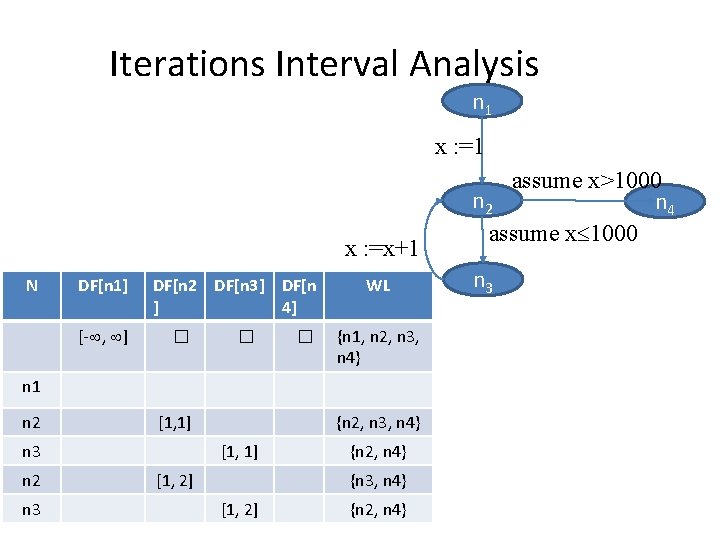 Iterations Interval Analysis

$n_1$

x :=1

assume x>1000

$n_2$

$n_4$

assume x≤1000

x :=x+1

$n_3$

| N | DF[n1] | DF[n2] | DF[n3] | DF[n4] | WL |
|---|---|---|---|---|---|
| | [-∞, ∞] | ☐ | ☐ | ☐ | {n1, n2, n3, n4} |
| n1 | | | | | |
| n2 | | [1,1] | | | {n2, n3, n4} |
| n3 | | | [1, 1] | | {n2, n4} |
| n2 | | [1, 2] | | | {n3, n4} |
| n3 | | | [1, 2] | | {n2, n4} |